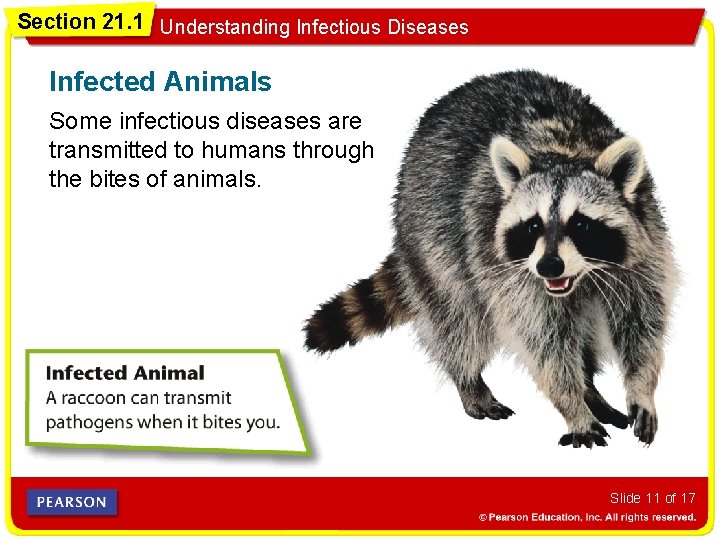 Section 21.1 Understanding Infectious Diseases

Infected Animals

Some infectious diseases are transmitted to humans through the bites of animals.

Infected Animal
A raccoon can transmit pathogens when it bites you.

PEARSON

Slide 11 of 17

© Pearson Education, Inc. All rights reserved.